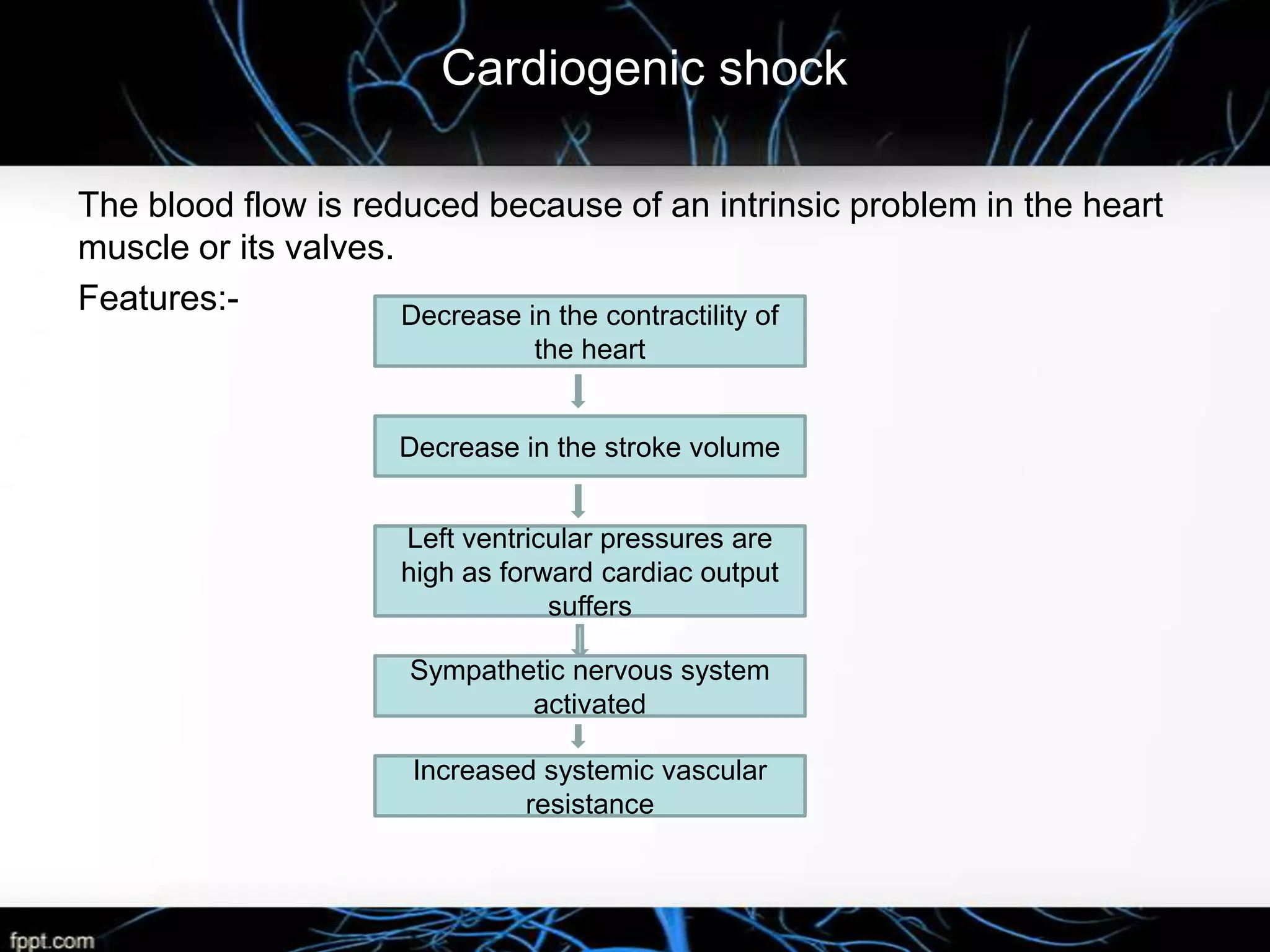 Cardiogenic shock

The blood flow is reduced because of an intrinsic problem in the heart muscle or its valves.

Features:-

Decrease in the contractility of the heart

Decrease in the stroke volume

Left ventricular pressures are high as forward cardiac output suffers

Sympathetic nervous system activated

Increased systemic vascular resistance

fppt.com